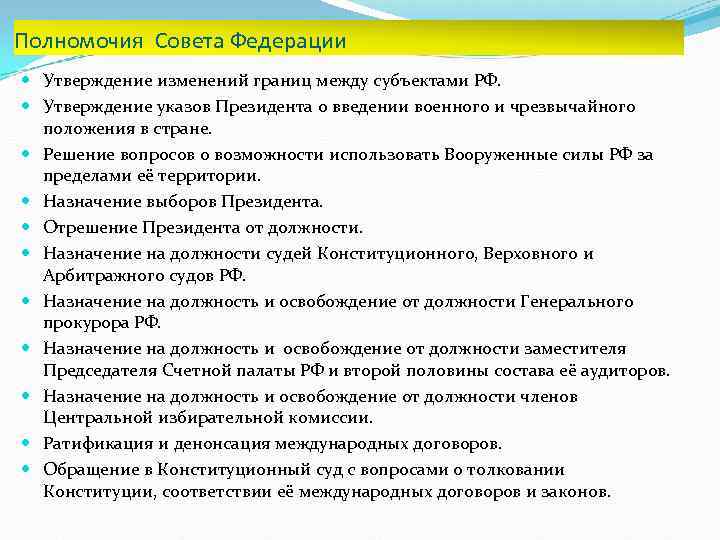 Полномочия Совета Федерации

- Утверждение изменений границ между субъектами РФ.
- Утверждение указов Президента о введении военного и чрезвычайного положения в стране.
- Решение вопросов о возможности использовать Вооруженные силы РФ за пределами её территории.
- Назначение выборов Президента.
- Отрешение Президента от должности.
- Назначение на должности судей Конституционного, Верховного и Арбитражного судов РФ.
- Назначение на должность и освобождение от должности Генерального прокурора РФ.
- Назначение на должность и освобождение от должности заместителя Председателя Счетной палаты РФ и второй половины состава её аудиторов.
- Назначение на должность и освобождение от должности членов Центральной избирательной комиссии.
- Ратификация и денонсация международных договоров.
- Обращение в Конституционный суд с вопросами о толковании Конституции, соответствии её международных договоров и законов.